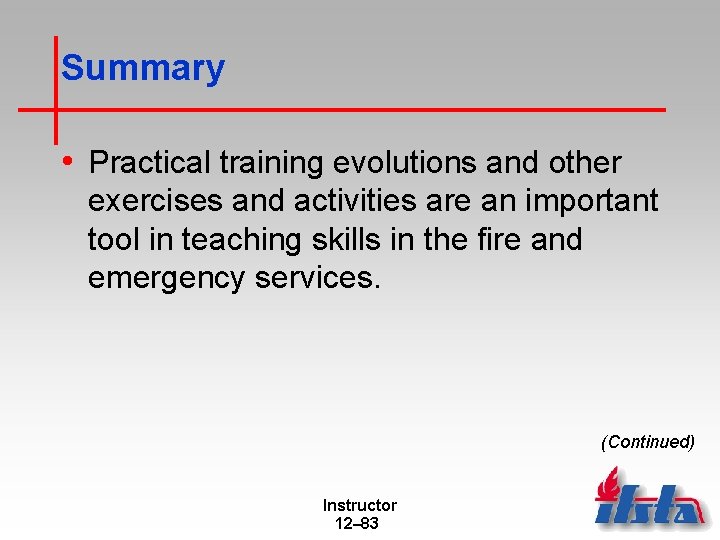 Summary

• Practical training evolutions and other exercises and activities are an important tool in teaching skills in the fire and emergency services.

(Continued)

Instructor
12–83

ifsta